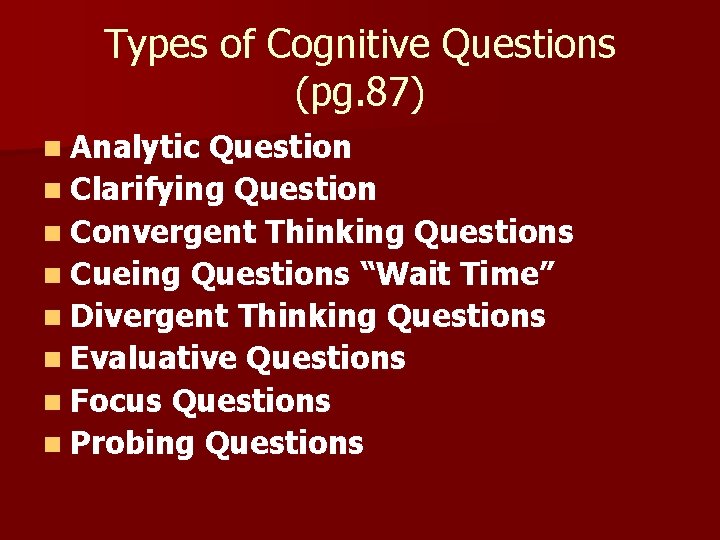 Types of Cognitive Questions (pg.87)

- Analytic Question
- Clarifying Question
- Convergent Thinking Questions
- Cueing Questions “Wait Time”
- Divergent Thinking Questions
- Evaluative Questions
- Focus Questions
- Probing Questions